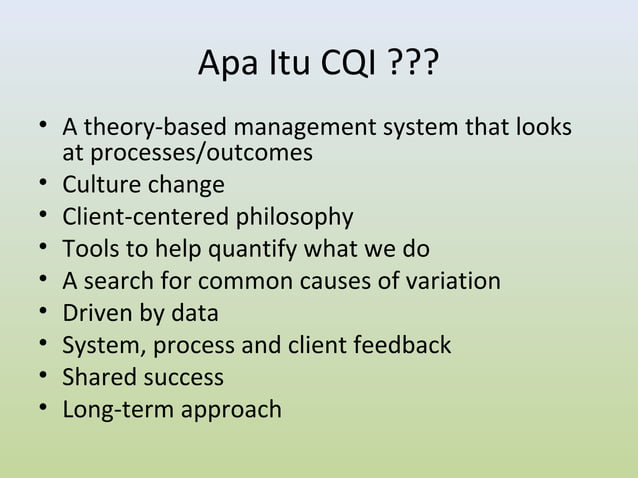 Apa Itu CQI ???

• A theory-based management system that looks at processes/outcomes
• Culture change
• Client-centered philosophy
• Tools to help quantify what we do
• A search for common causes of variation
• Driven by data
• System, process and client feedback
• Shared success
• Long-term approach